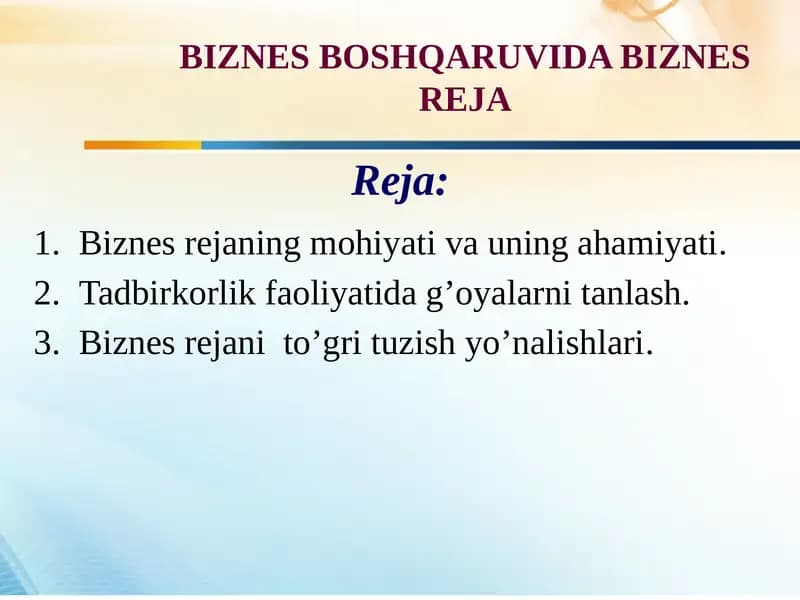 BIZNES BOSHQARUVIDA BIZNES REJA

Reja:

1. Biznes rejaning mohiyati va uning ahamiyati.
2. Tadbirkorlik faoliyatida g’oyalarni tanlash.
3. Biznes rejani to’gri tuzish yo’nalishlari.